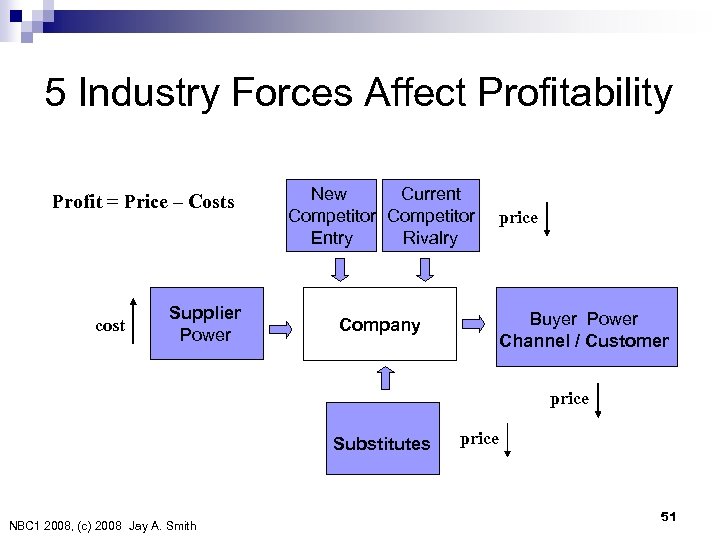 5 Industry Forces Affect Profitability

Profit = Price – Costs

New Competitor Entry

Current Competitor Rivalry

price

cost

Supplier Power

Company

Buyer Power Channel / Customer

price

Substitutes

price

NBC1 2008, (c) 2008 Jay A. Smith

51